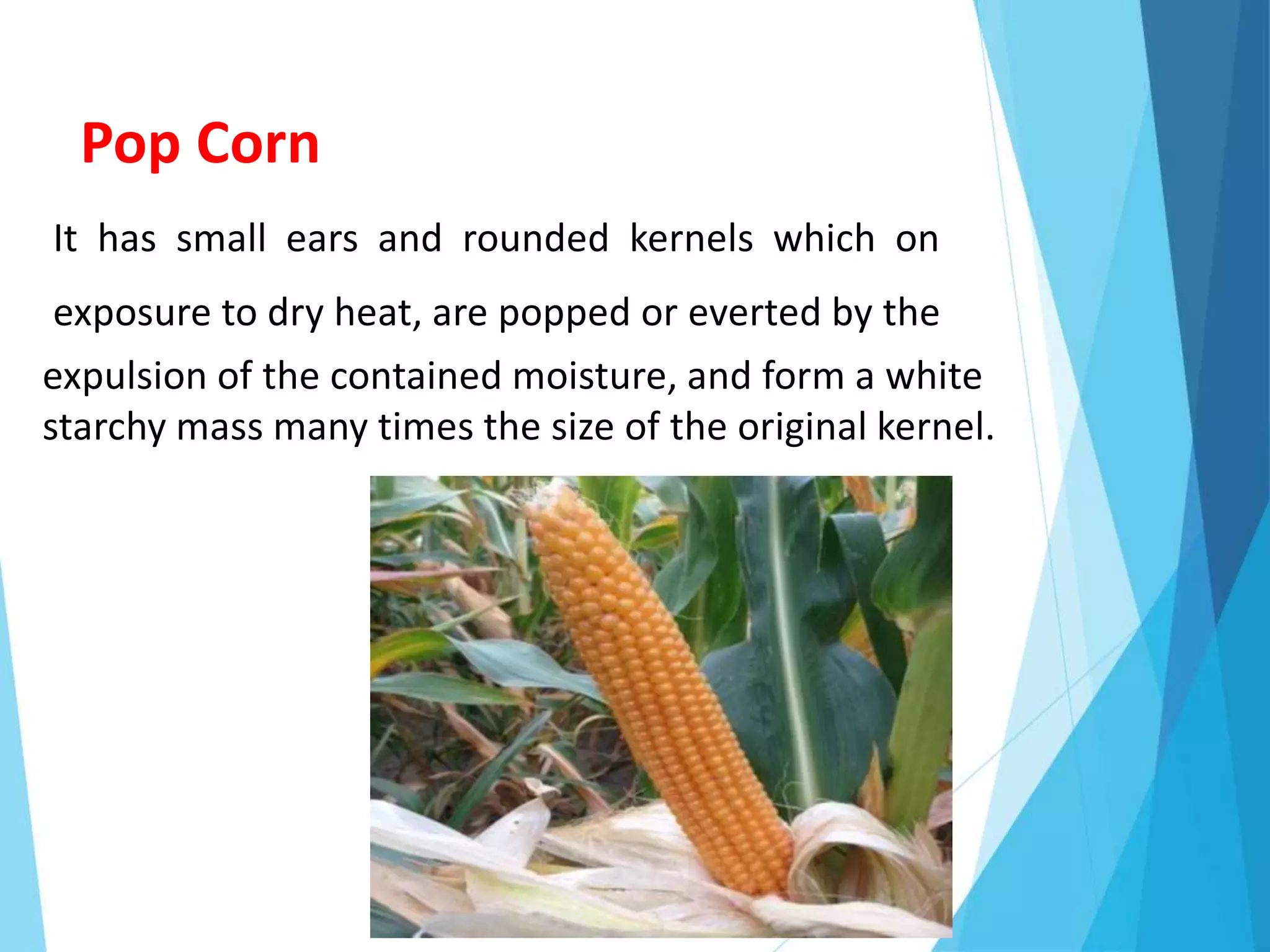 Pop Corn

It has small ears and rounded kernels which on exposure to dry heat, are popped or everted by the expulsion of the contained moisture, and form a white starchy mass many times the size of the original kernel.